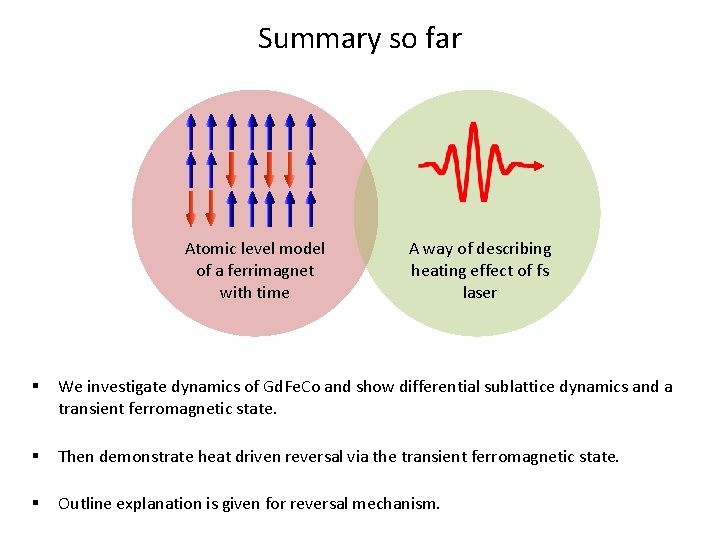 Summary so far

Atomic level model of a ferrimagnet with time

A way of describing heating effect of fs laser

▪ We investigate dynamics of GdFeCo and show differential sublattice dynamics and a transient ferromagnetic state.

▪ Then demonstrate heat driven reversal via the transient ferromagnetic state.

▪ Outline explanation is given for reversal mechanism.